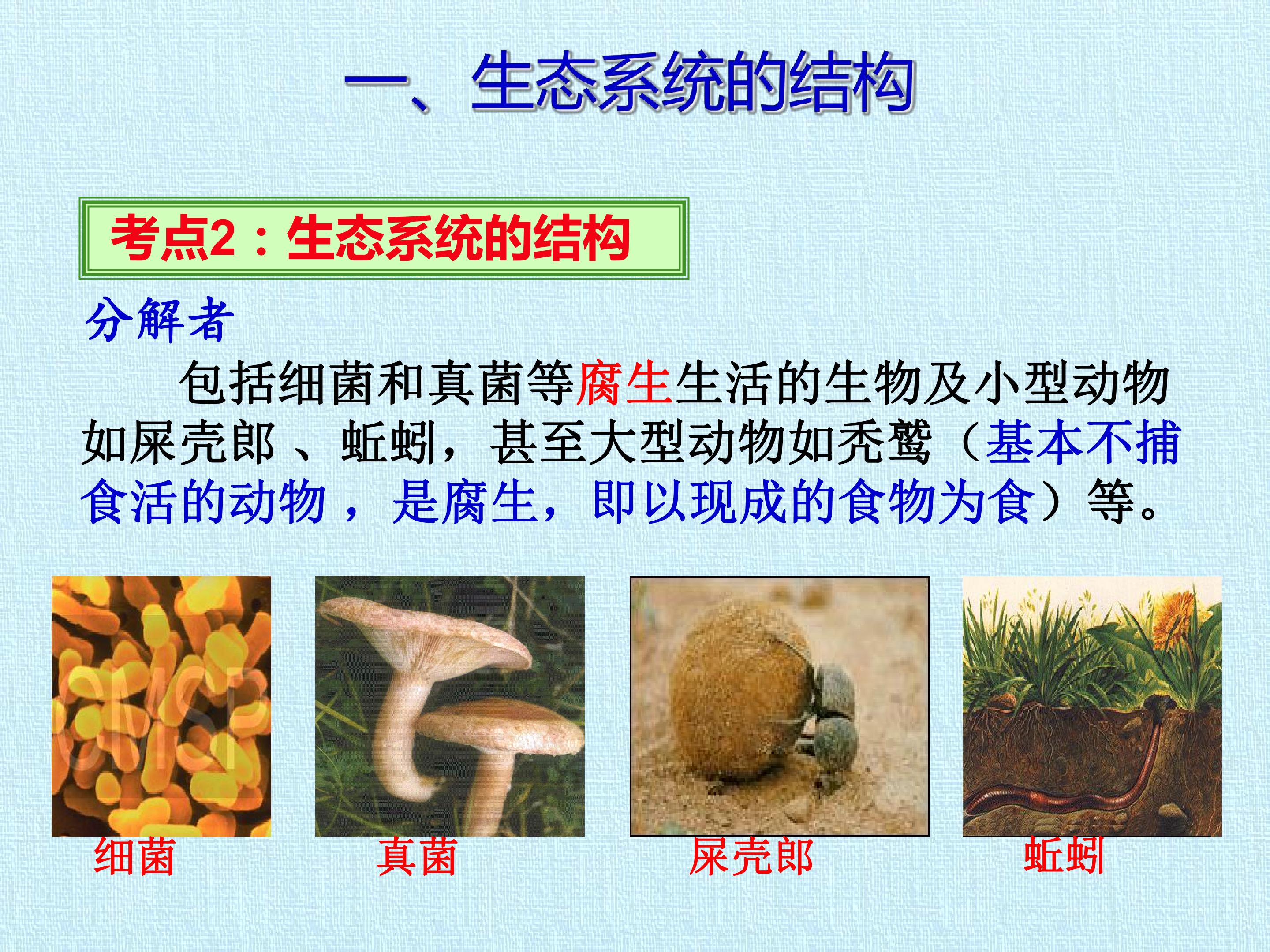 一、生态系统的结构

考点2：生态系统的结构

分解者

包括细菌和真菌等腐生生活的生物及小型动物如屎壳郎 、蚯蚓，甚至大型动物如秃鹫（基本不捕食活的动物 ，是腐生，即以现成的食物为食）等。

细菌

真菌

屎壳郎

蚯蚓